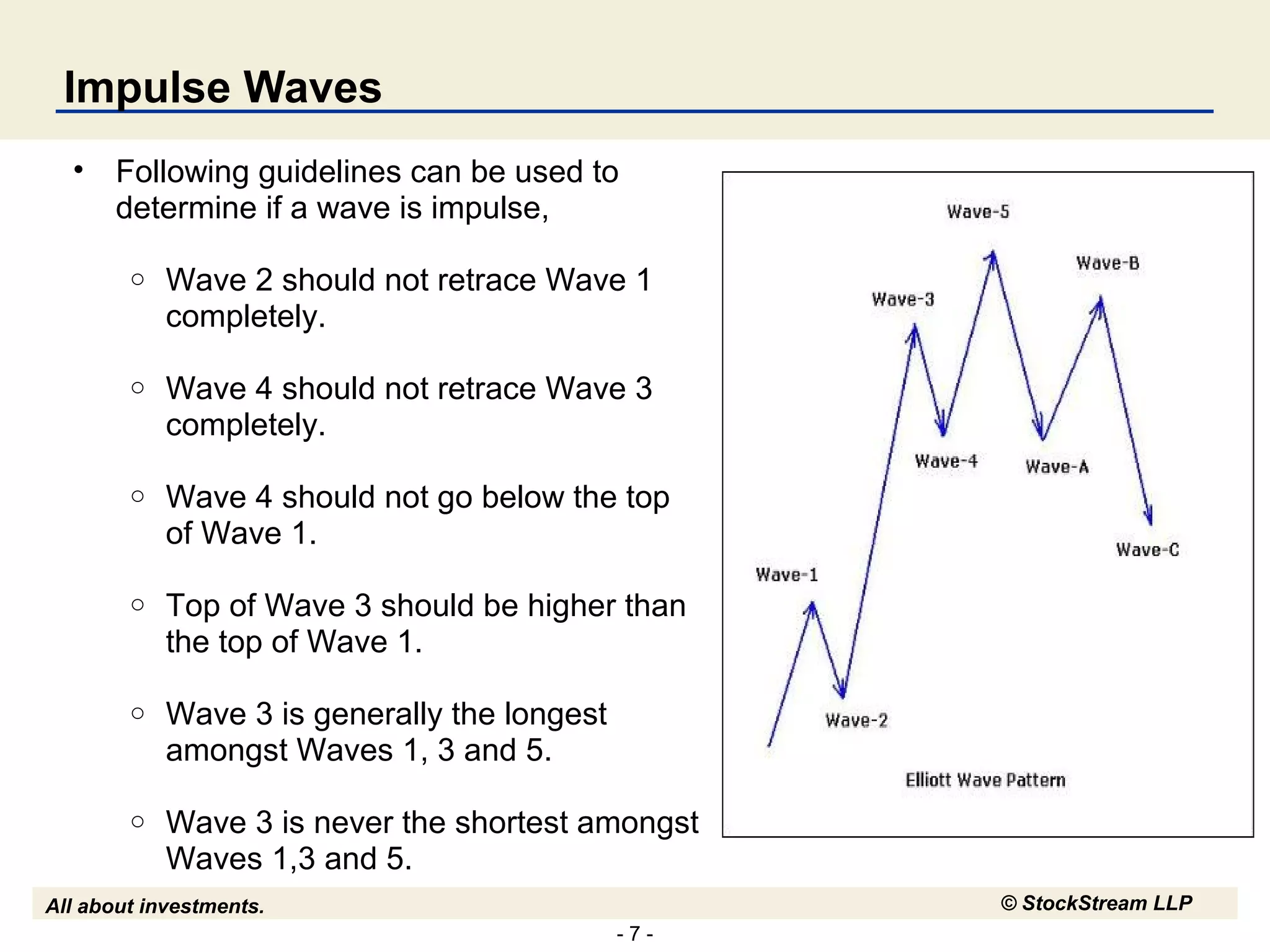 Impulse Waves

• Following guidelines can be used to determine if a wave is impulse,

○ Wave 2 should not retrace Wave 1 completely.

○ Wave 4 should not retrace Wave 3 completely.

○ Wave 4 should not go below the top of Wave 1.

○ Top of Wave 3 should be higher than the top of Wave 1.

○ Wave 3 is generally the longest amongst Waves 1, 3 and 5.

○ Wave 3 is never the shortest amongst Waves 1,3 and 5.

Wave-5
Wave-B
Wave-3
Wave-4
Wave-A
Wave-C
Wave-1
Wave-2
Elliott Wave Pattern

All about investments.
© StockStream LLP
- 7 -